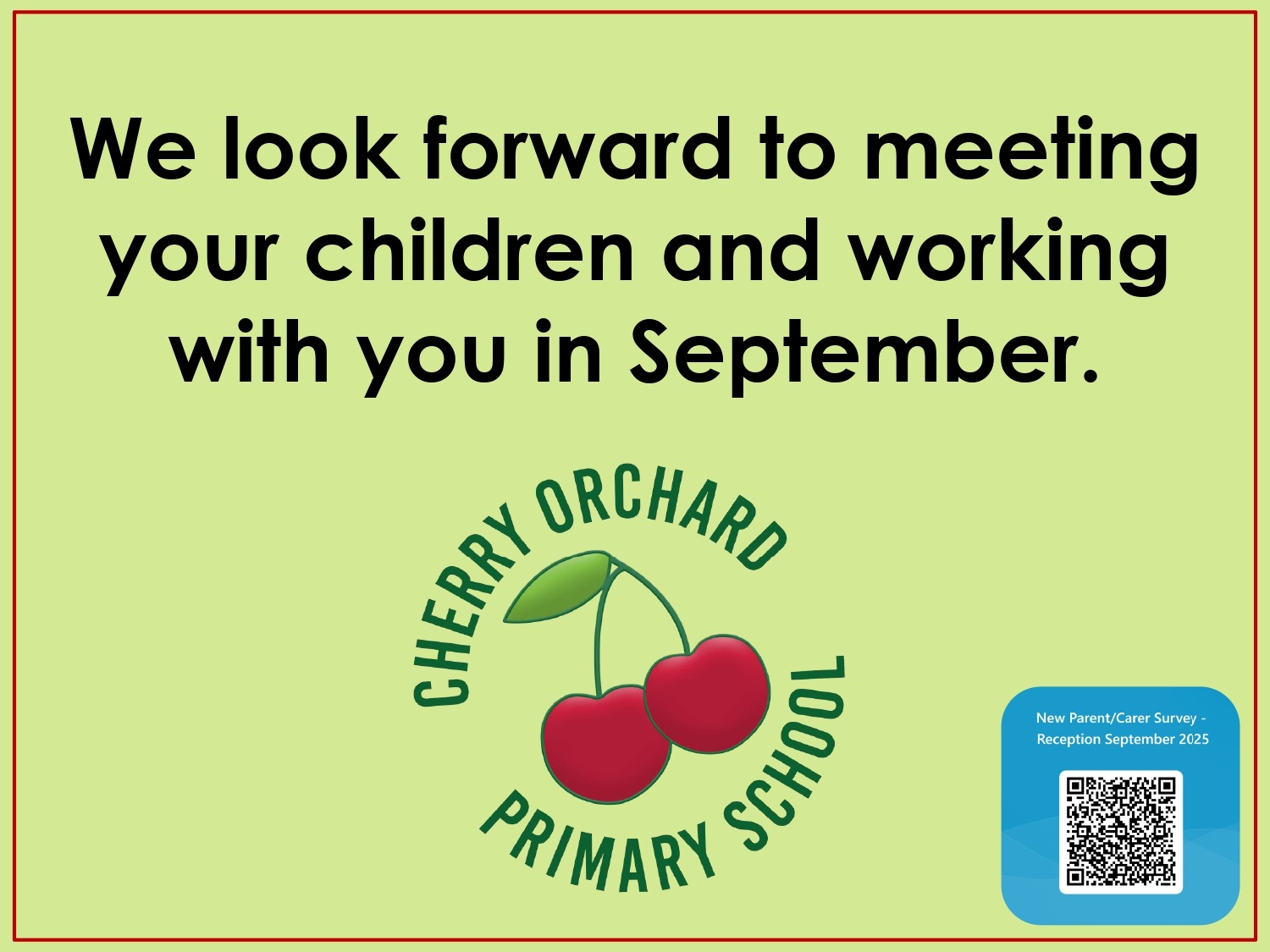 We look forward to meeting your children and working with you in September.

CHERRY ORCHARD
PRIMARY SCHOOL

New Parent/Carer Survey - Reception September 2025